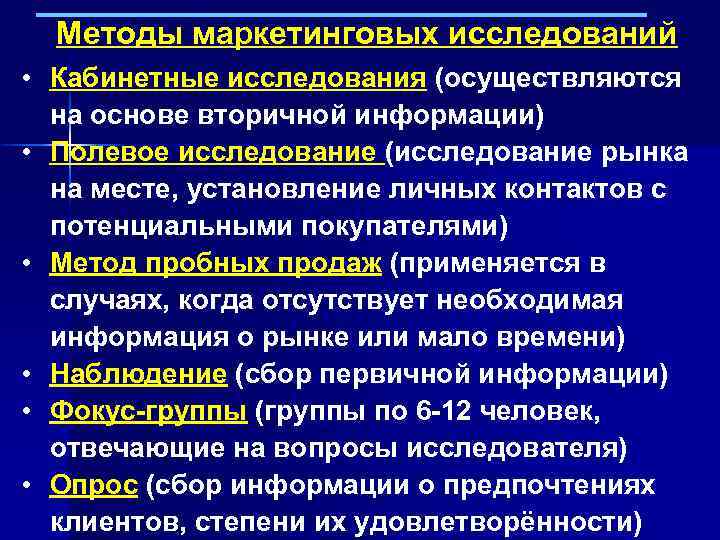 Методы маркетинговых исследований

• Кабинетные исследования (осуществляются на основе вторичной информации)
• Полевое исследование (исследование рынка на месте, установление личных контактов с потенциальными покупателями)
• Метод пробных продаж (применяется в случаях, когда отсутствует необходимая информация о рынке или мало времени)
• Наблюдение (сбор первичной информации)
• Фокус-группы (группы по 6-12 человек, отвечающие на вопросы исследователя)
• Опрос (сбор информации о предпочтениях клиентов, степени их удовлетворённости)